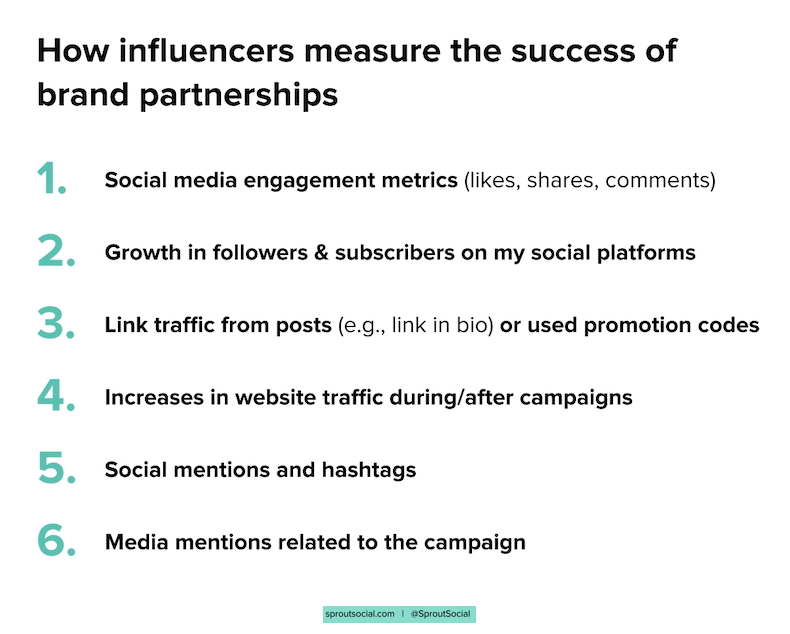 How influencers measure the success of brand partnerships

1. Social media engagement metrics (likes, shares, comments)

2. Growth in followers & subscribers on my social platforms

3. Link traffic from posts (e.g., link in bio) or used promotion codes

4. Increases in website traffic during/after campaigns

5. Social mentions and hashtags

6. Media mentions related to the campaign

sproutsocial.com | @SproutSocial